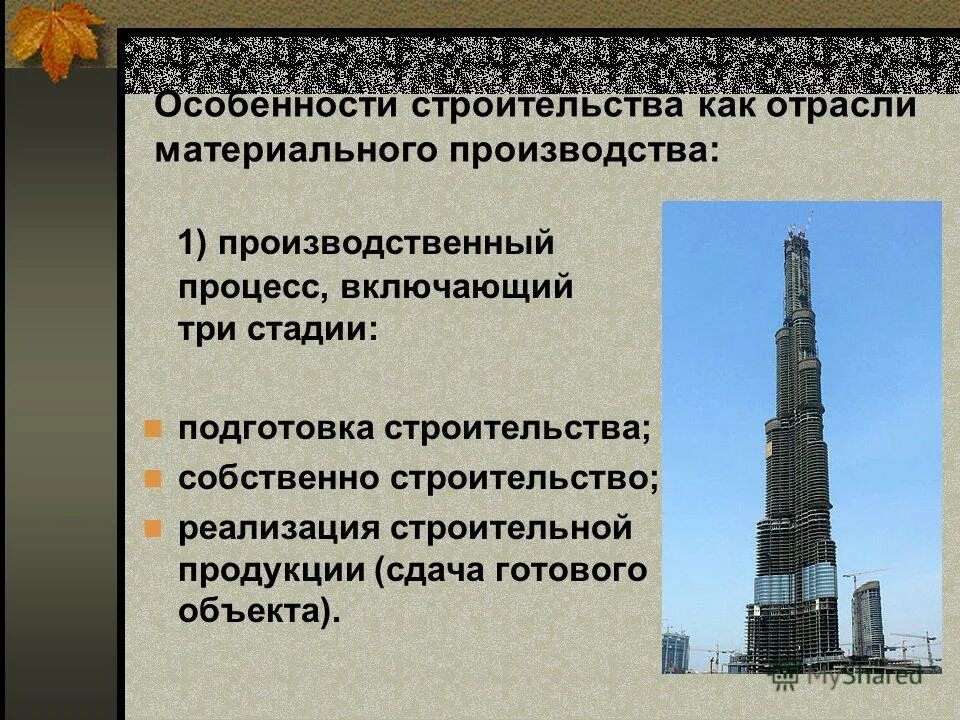 Особенности строительства как отрасли материального производства:

1) производственный процесс, включающий три стадии:

подготовка строительства;

собственно строительство;

реализация строительной продукции (сдача готового объекта).

MyShared